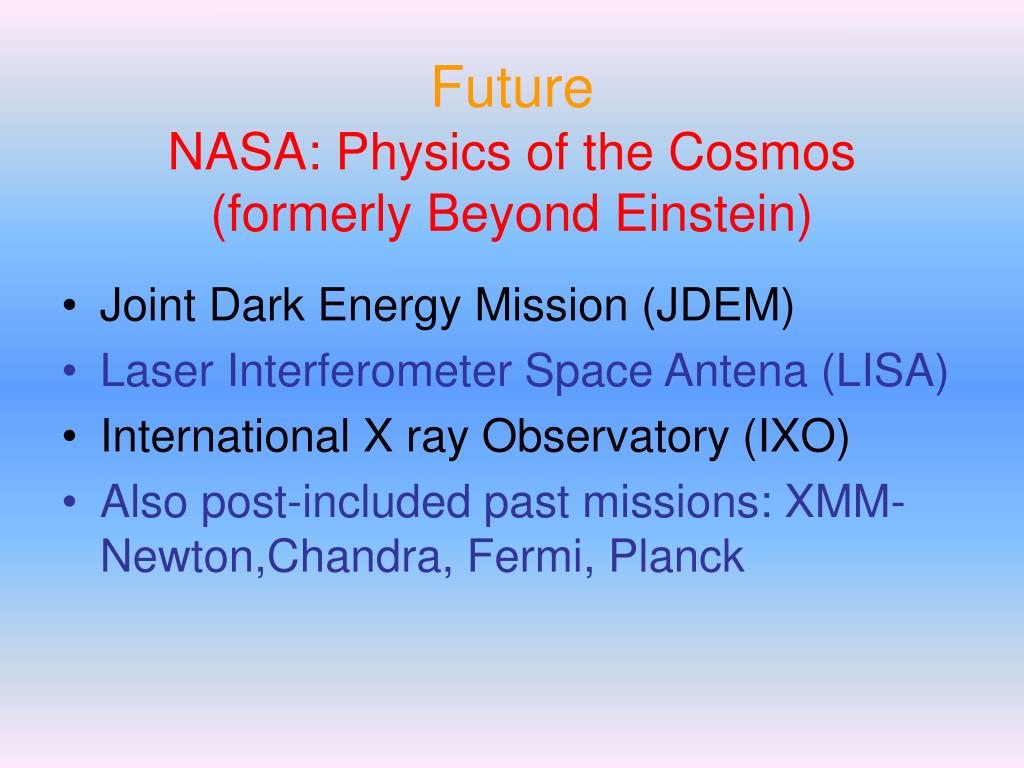 Future
NASA: Physics of the Cosmos
(formerly Beyond Einstein)

• Joint Dark Energy Mission (JDEM)
• Laser Interferometer Space Antena (LISA)
• International X ray Observatory (IXO)
• Also post-included past missions: XMM-Newton,Chandra, Fermi, Planck